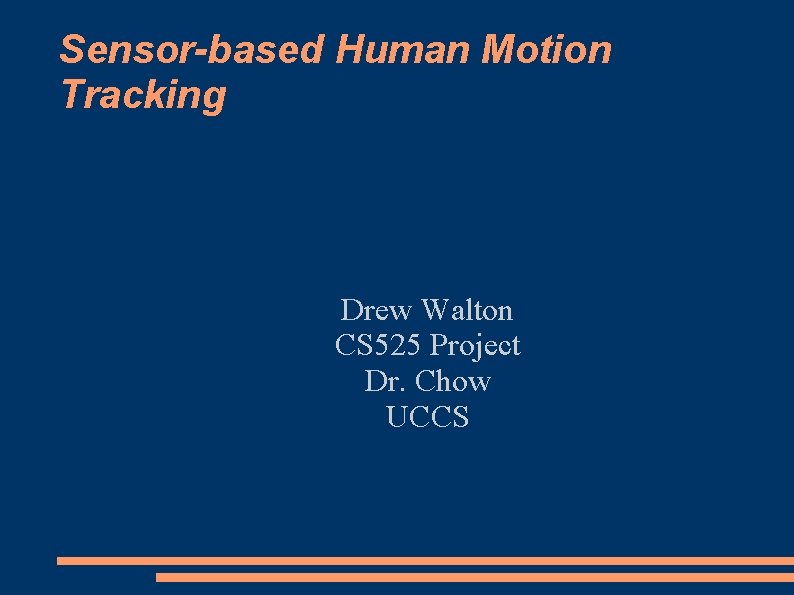 Sensor-based Human Motion Tracking

Drew Walton
CS525 Project
Dr. Chow
UCCS